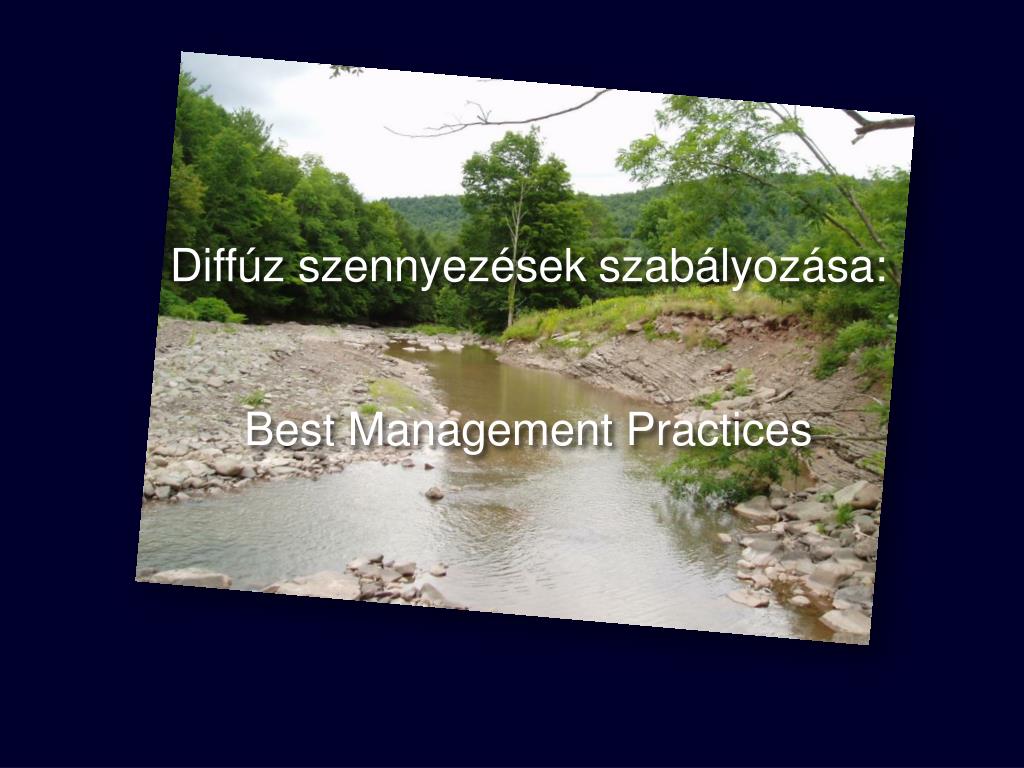 Diffúz szennyezések szabályozása:

Best Management Practices